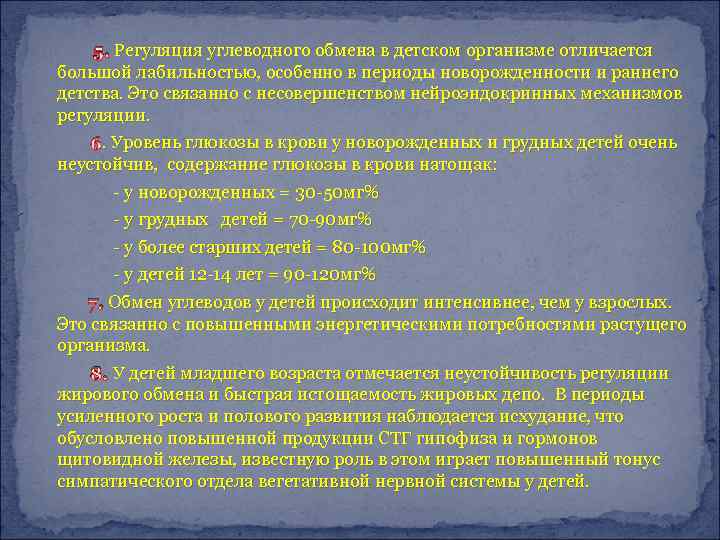 5. Регуляция углеводного обмена в детском организме отличается большой лабильностью, особенно в периоды новорожденности и раннего детства. Это связанно с несовершенством нейроэндокринных механизмов регуляции.

6. Уровень глюкозы в крови у новорожденных и грудных детей очень неустойчив, содержание глюкозы в крови натощак:

- у новорожденных = 30-50мг%

- у грудных детей = 70-90мг%

- у более старших детей = 80-100мг%

- у детей 12-14 лет = 90-120мг%

7. Обмен углеводов у детей происходит интенсивнее, чем у взрослых. Это связанно с повышенными энергетическими потребностями растущего организма.

8. У детей младшего возраста отмечается неустойчивость регуляции жирового обмена и быстрая истощаемость жировых депо. В периоды усиленного роста и полового развития наблюдается исхудание, что обусловлено повышенной продукции СТГ гипофиза и гормонов щитовидной железы, известную роль в этом играет повышенный тонус симпатического отдела вегетативной нервной системы у детей.